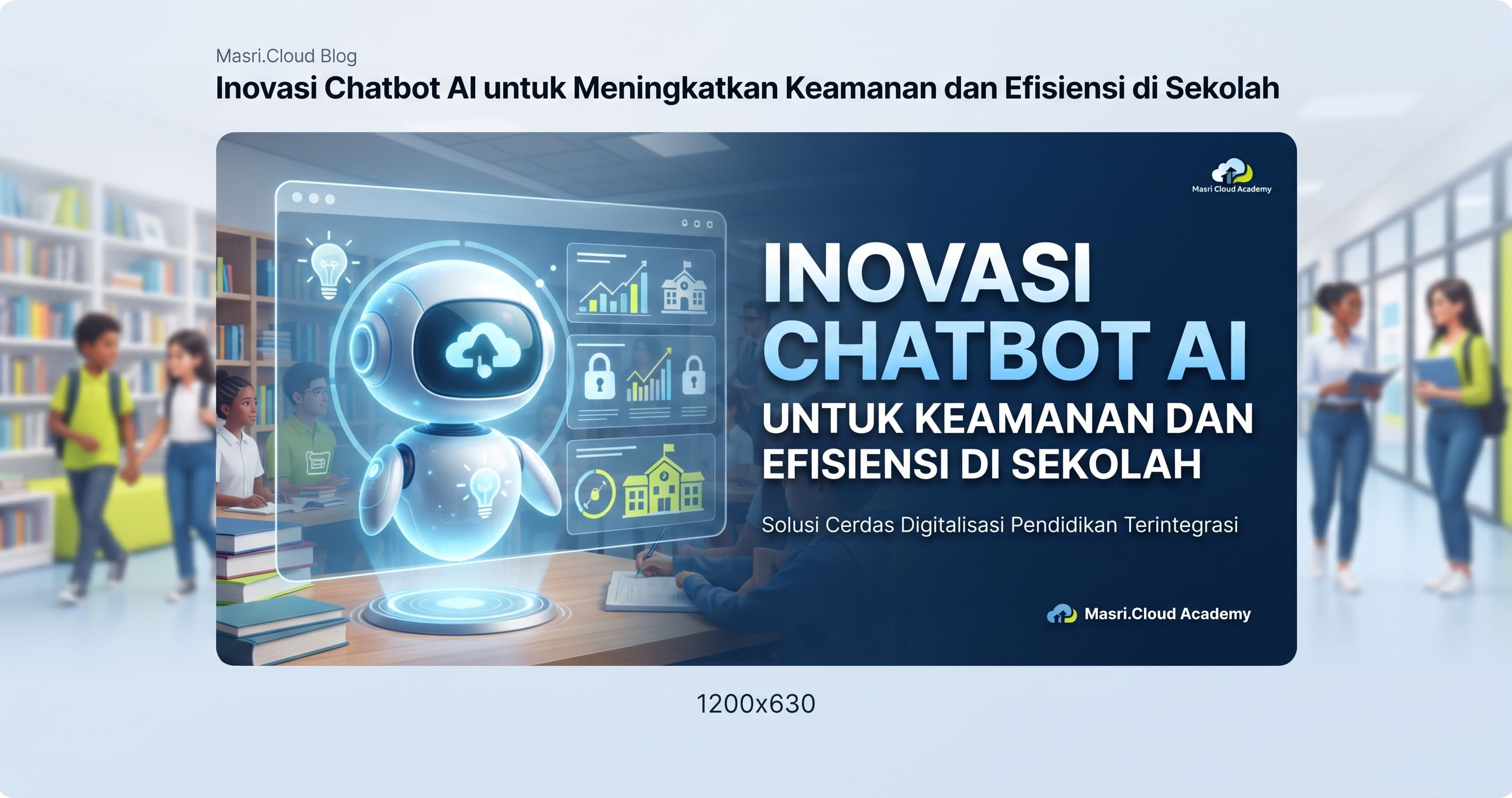 Masri.Cloud Blog
Inovasi Chatbot AI untuk Meningkatkan Keamanan dan Efisiensi di Sekolah

Masri Cloud Academy

INOVASI CHATBOT AI
UNTUK KEAMANAN DAN EFISIENSI DI SEKOLAH

Solusi Cerdas Digitalisasi Pendidikan Terintegrasi

Masri.Cloud Academy

1200x630